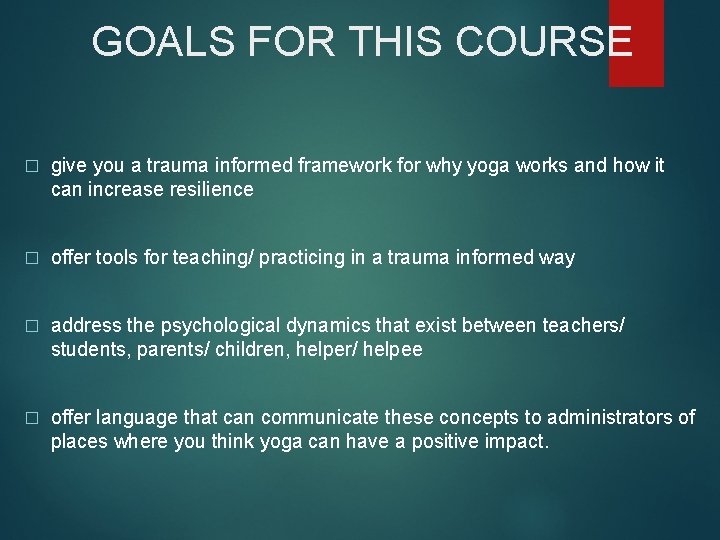 GOALS FOR THIS COURSE

□ give you a trauma informed framework for why yoga works and how it can increase resilience

□ offer tools for teaching/ practicing in a trauma informed way

□ address the psychological dynamics that exist between teachers/ students, parents/ children, helper/ helpee

□ offer language that can communicate these concepts to administrators of places where you think yoga can have a positive impact.